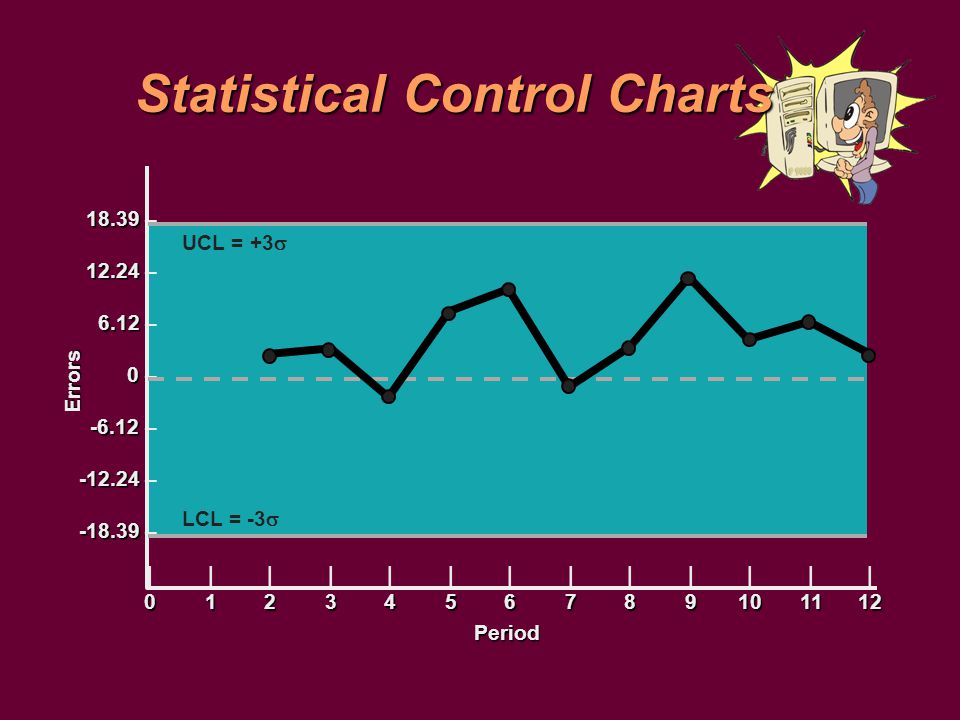 Statistical Control Charts

18.39
12.24
6.12
0
-6.12
-12.24
-18.39

Errors

UCL = $+3\sigma$

LCL = $-3\sigma$

0 1 2 3 4 5 6 7 8 9 10 11 12

Period